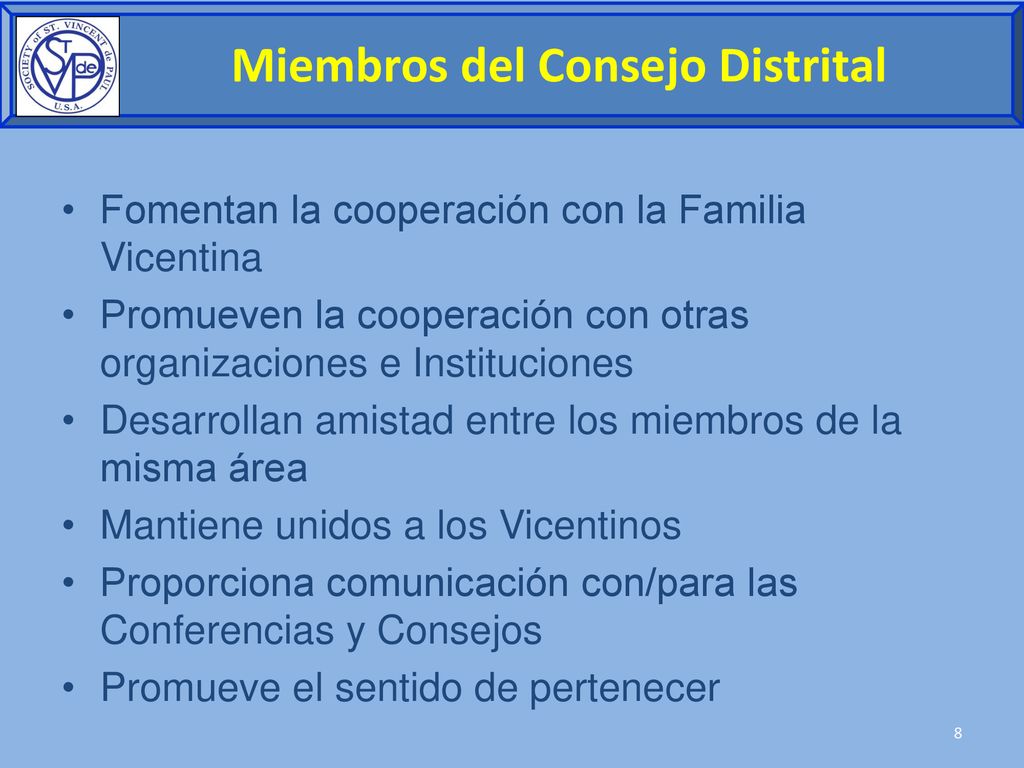 SOCIETY of ST. VINCENT de PAUL
U.S.A.
SVdP

Miembros del Consejo Distrital

• Fomentan la cooperación con la Familia Vicentina
• Promueven la cooperación con otras organizaciones e Instituciones
• Desarrollan amistad entre los miembros de la misma área
• Mantiene unidos a los Vicentinos
• Proporciona comunicación con/para las Conferencias y Consejos
• Promueve el sentido de pertenecer

8